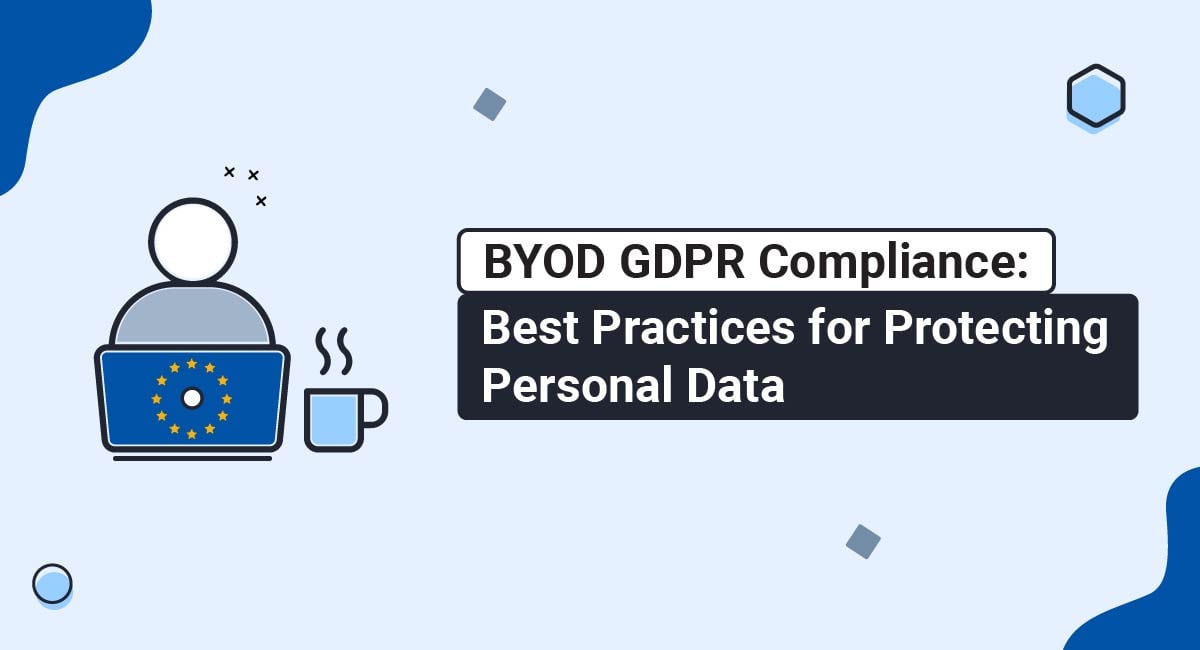 BYOD GDPR Compliance:
Best Practices for Protecting Personal Data